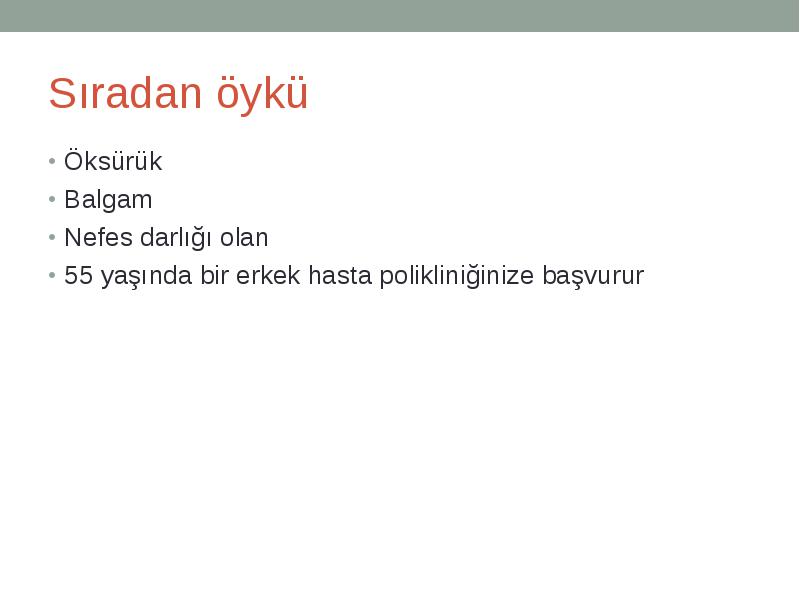 Sıradan öykü

• Öksürük
• Balgam
• Nefes darlığı olan
• 55 yaşında bir erkek hasta polikliniğinize başvurur